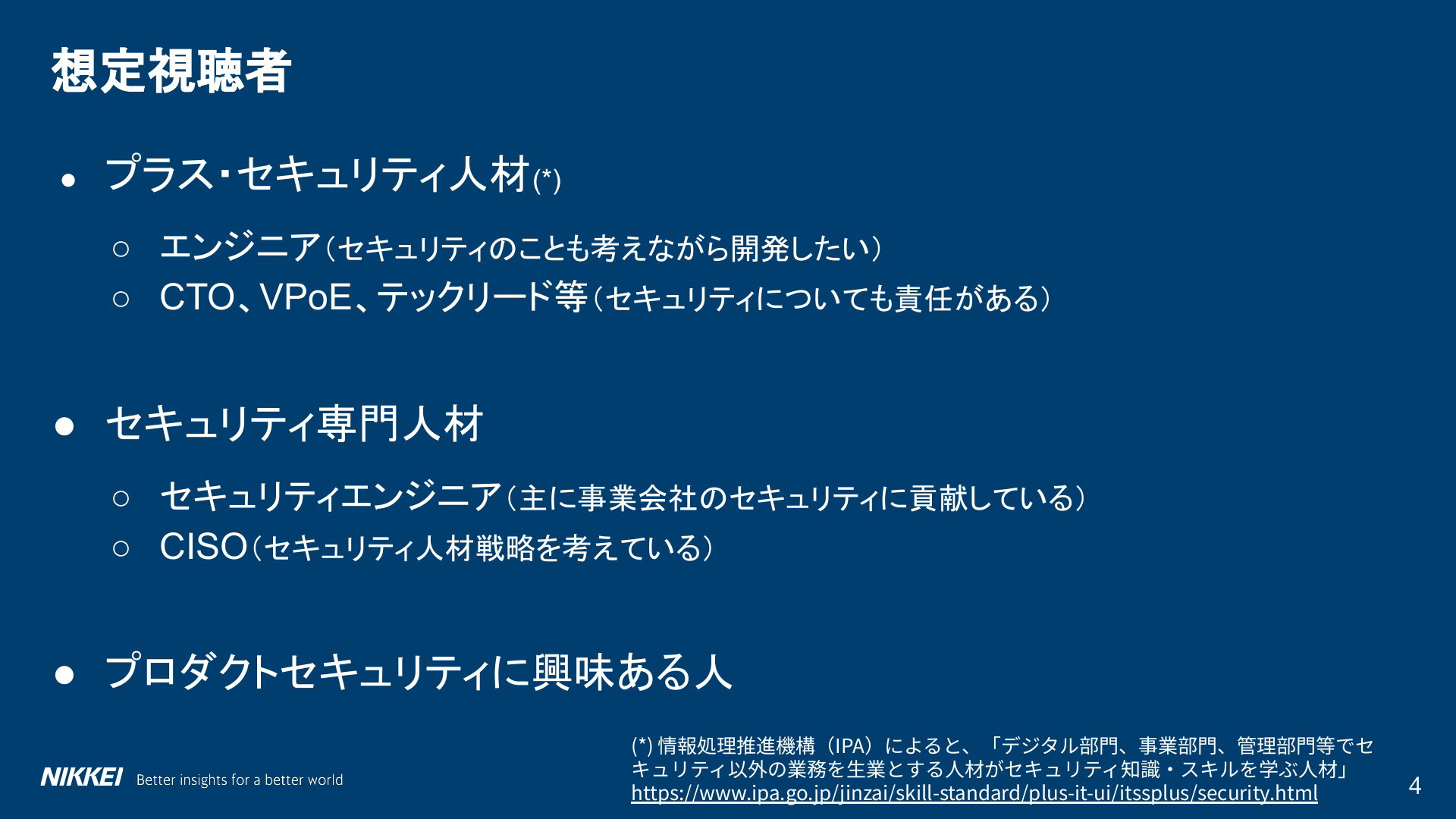 想定視聴者

● プラス・セキュリティ人材(*)

○ エンジニア（セキュリティのことも考えながら開発したい）
○ CTO、VPoE、テックリード等（セキュリティについても責任がある）

● セキュリティ専門人材

○ セキュリティエンジニア（主に事業会社のセキュリティに貢献している）
○ CISO（セキュリティ人材戦略を考えている）

● プロダクトセキュリティに興味ある人

(*) 情報処理推進機構（IPA）によると、「デジタル部門、事業部門、管理部門等でセキュリティ以外の業務を生業とする人材がセキュリティ知識・スキルを学ぶ人材」
https://www.ipa.go.jp/jinzai/skill-standard/plus-it-ui/itssplus/security.html

NIKKEI Better insights for a better world

4